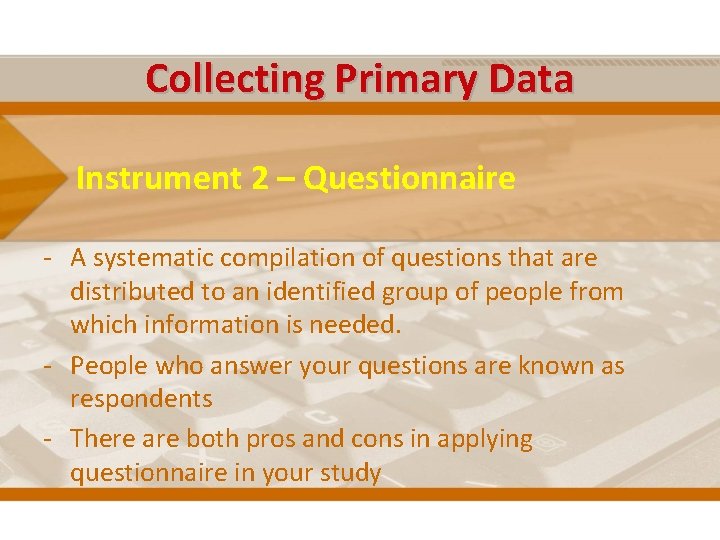 Collecting Primary Data

Instrument 2 – Questionnaire

- A systematic compilation of questions that are distributed to an identified group of people from which information is needed.
- People who answer your questions are known as respondents
- There are both pros and cons in applying questionnaire in your study